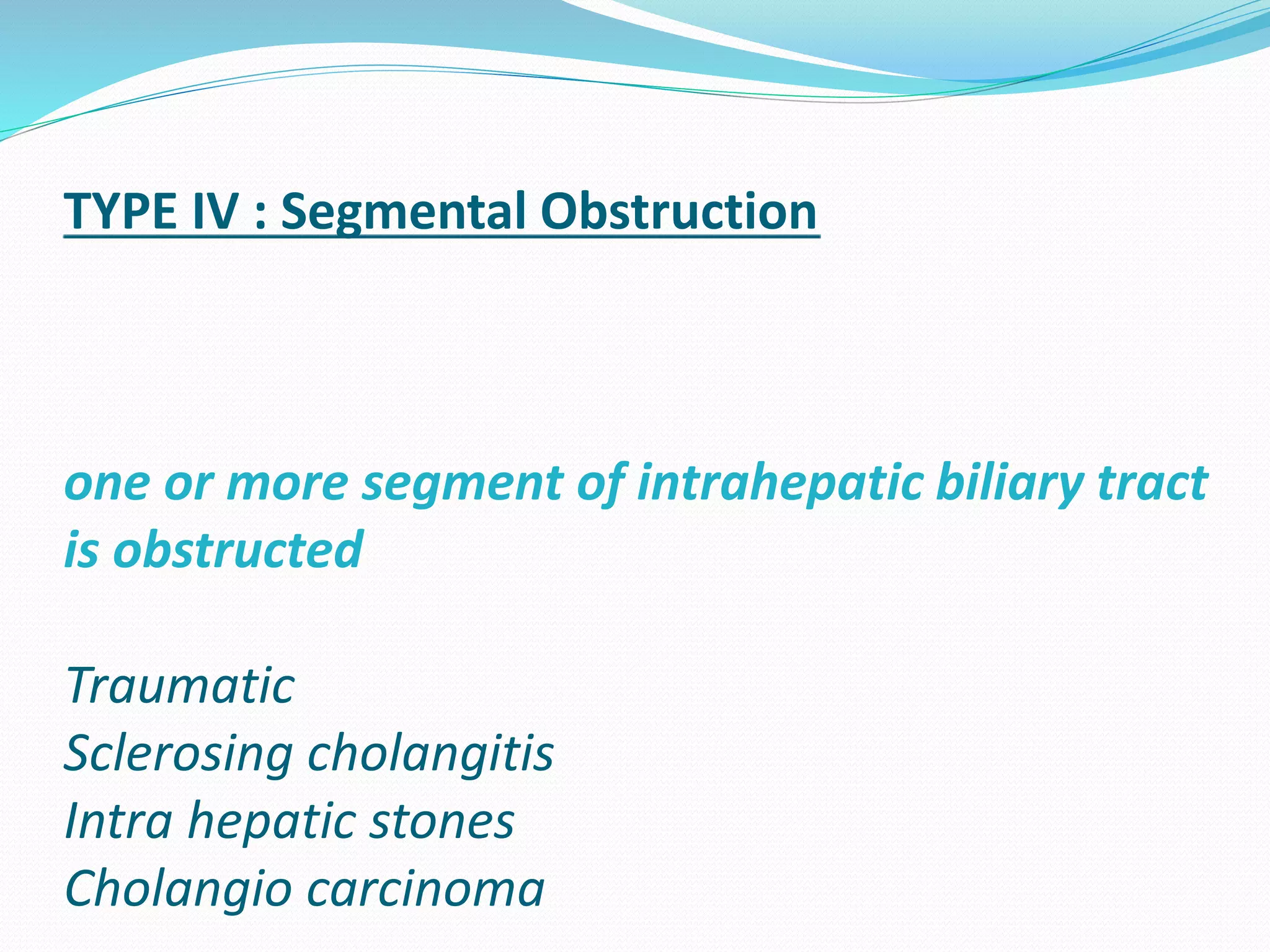 TYPE IV : Segmental Obstruction

one or more segment of intrahepatic biliary tract is obstructed

Traumatic
Sclerosing cholangitis
Intra hepatic stones
Cholangio carcinoma